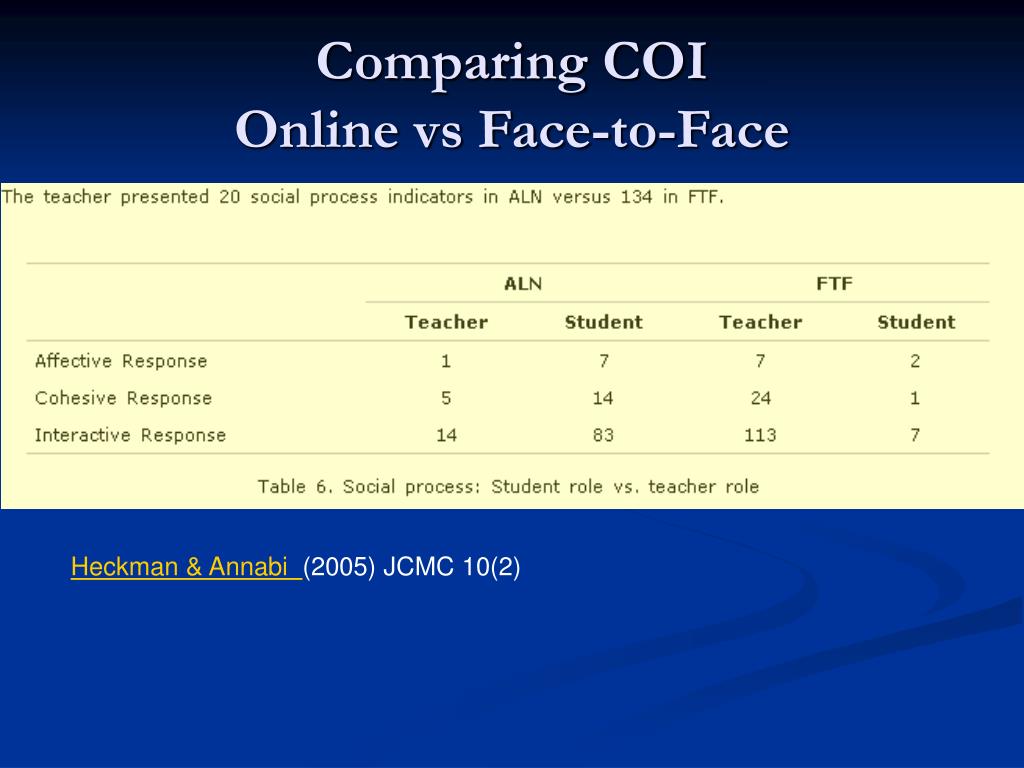 Comparing COI
Online vs Face-to-Face

The teacher presented 20 social process indicators in ALN versus 134 in FTF.

| | ALN | | FTF | |
|---|---|---|---|---|
| | Teacher | Student | Teacher | Student |
| Affective Response | 1 | 7 | 7 | 2 |
| Cohesive Response | 5 | 14 | 24 | 1 |
| Interactive Response | 14 | 83 | 113 | 7 |

Table 6. Social process: Student role vs. teacher role

Heckman & Annabi (2005) JCMC 10(2)